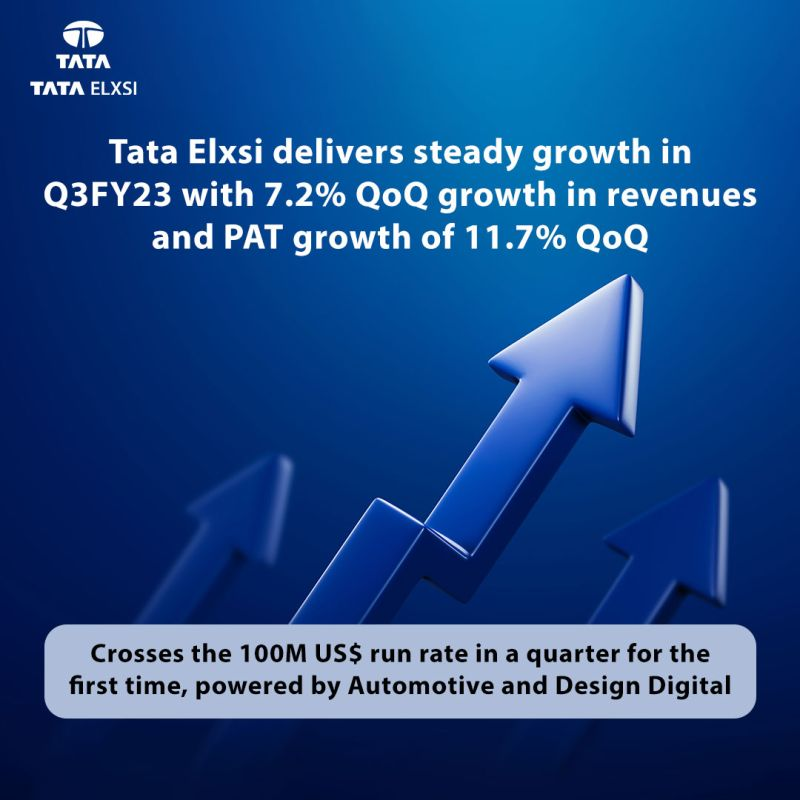 TATA
TATA ELXSI

Tata Elxsi delivers steady growth in Q3FY23 with 7.2% QoQ growth in revenues and PAT growth of 11.7% QoQ

Crosses the 100M US$ run rate in a quarter for the first time, powered by Automotive and Design Digital